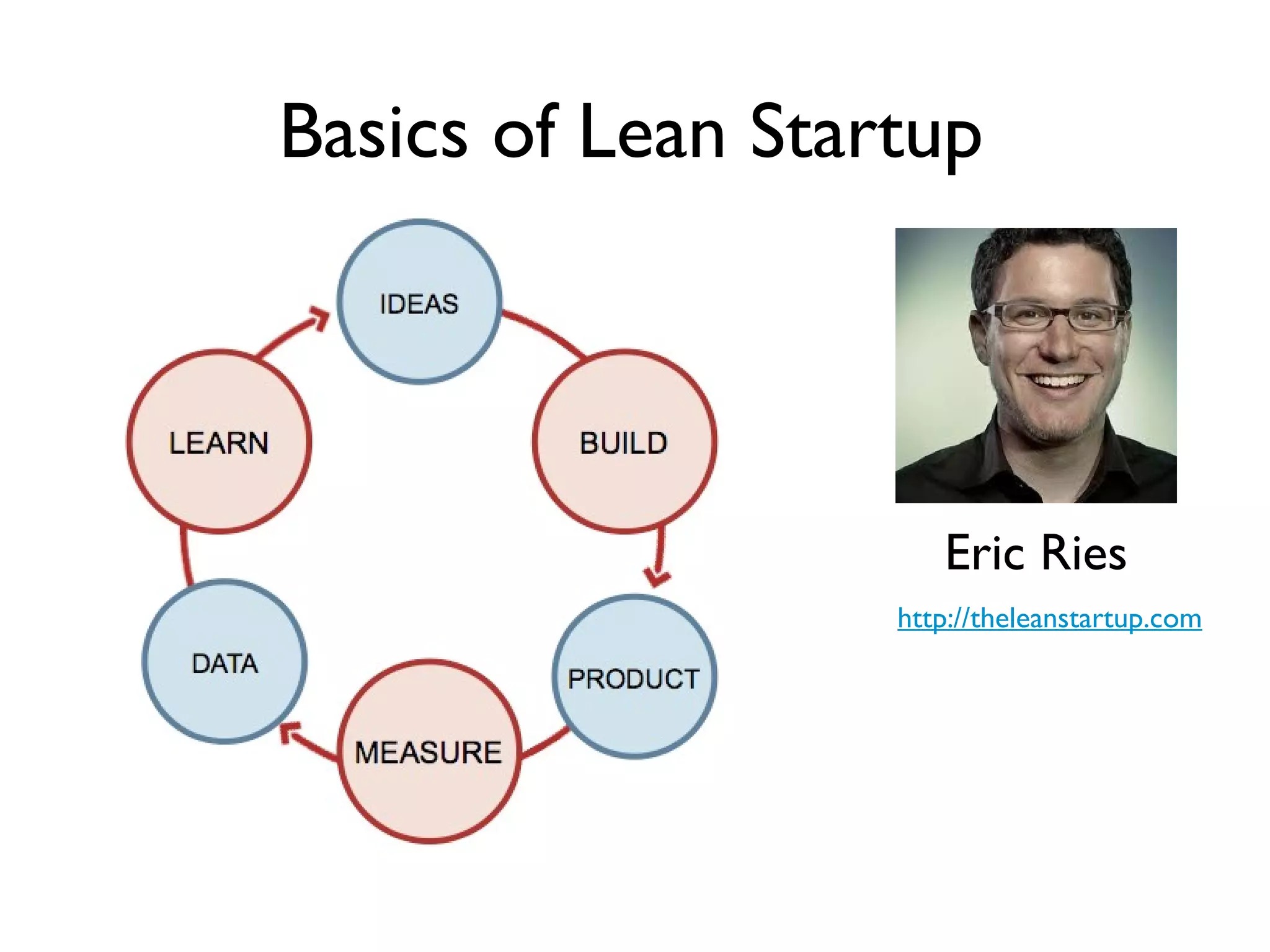 Basics of Lean Startup

IDEAS

BUILD

PRODUCT

MEASURE

DATA

LEARN

Eric Ries

http://theleanstartup.com